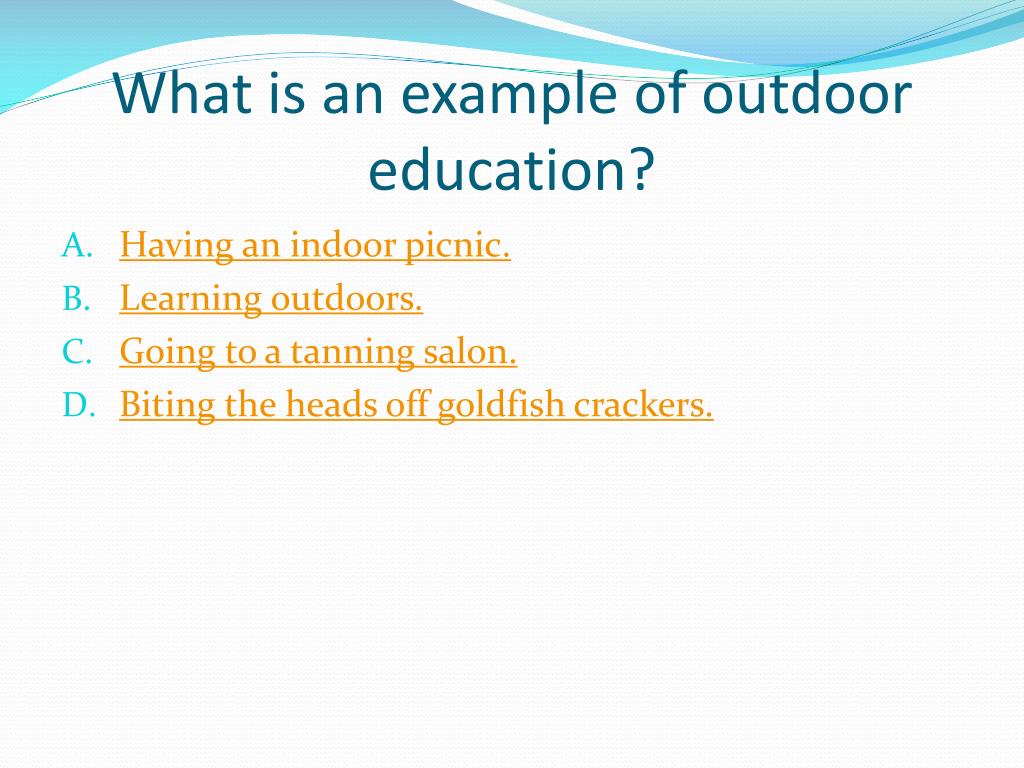 What is an example of outdoor education?

A. Having an indoor picnic.
B. Learning outdoors.
C. Going to a tanning salon.
D. Biting the heads off goldfish crackers.